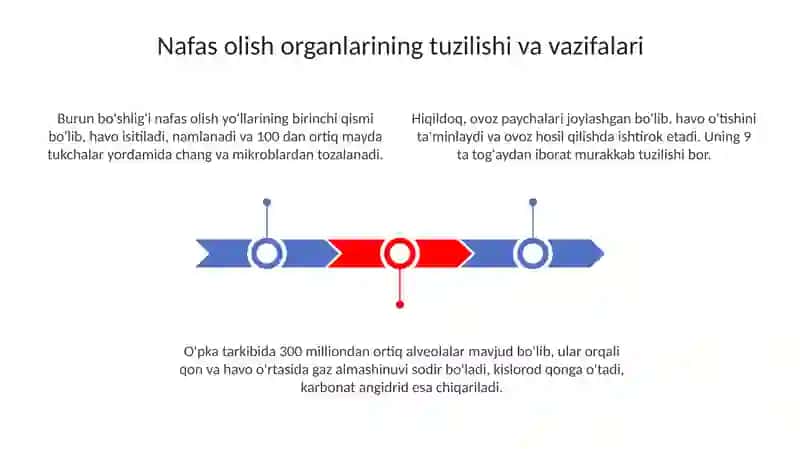 Nafas olish organlarining tuzilishi va vazifalari

Burun bo'shlig'i nafas olish yo'llarining birinchi qismi bo'lib, havo isitiladi, namlanadi va 100 dan ortiq mayda tukchalar yordamida chang va mikroblardan tozalanadi.

Hiqildoq, ovoz paychalari joylashgan bo'lib, havo o'tishini ta'minlaydi va ovoz hosil qilishda ishtirok etadi. Uning 9 ta tog'aydan iborat murakkab tuzilishi bor.

O'pka tarkibida 300 milliondan ortiq alveolalar mavjud bo'lib, ular orqali qon va havo o'rtasida gaz almashinuvi sodir bo'ladi, kislorod qonga o'tadi, karbonat angidrid esa chiqariladi.